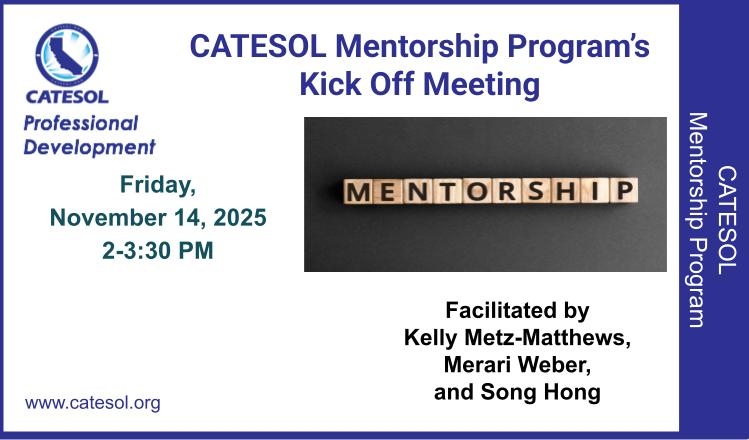 CATESOL

Professional Development

CATESOL Mentorship Program's Kick Off Meeting

Friday, November 14, 2025 2-3:30 PM

MENTORSHIP

Facilitated by Kelly Metz-Matthews, Merari Weber, and Song Hong

www.catesol.org

CATESOL Mentorship Program